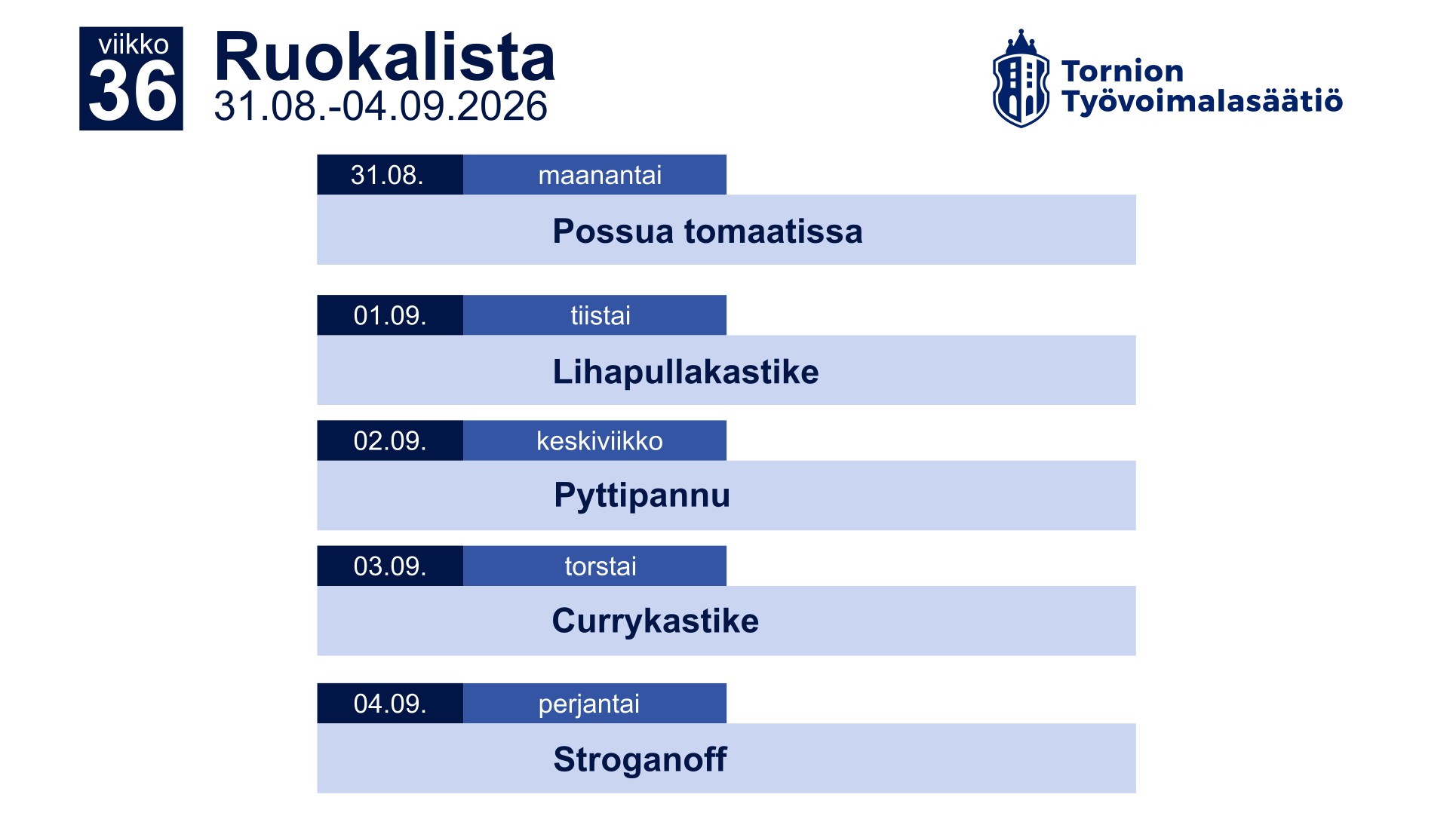 viikko
36

Ruokalista
31.08.-04.09.2026

Tornion
Työvoimalasäätiö

31.08. maanantai
Possua tomaatissa

01.09. tiistai
Lihapullakastike

02.09. keskiviikko
Pyttipannu

03.09. torstai
Currykastike

04.09. perjantai
Stroganoff